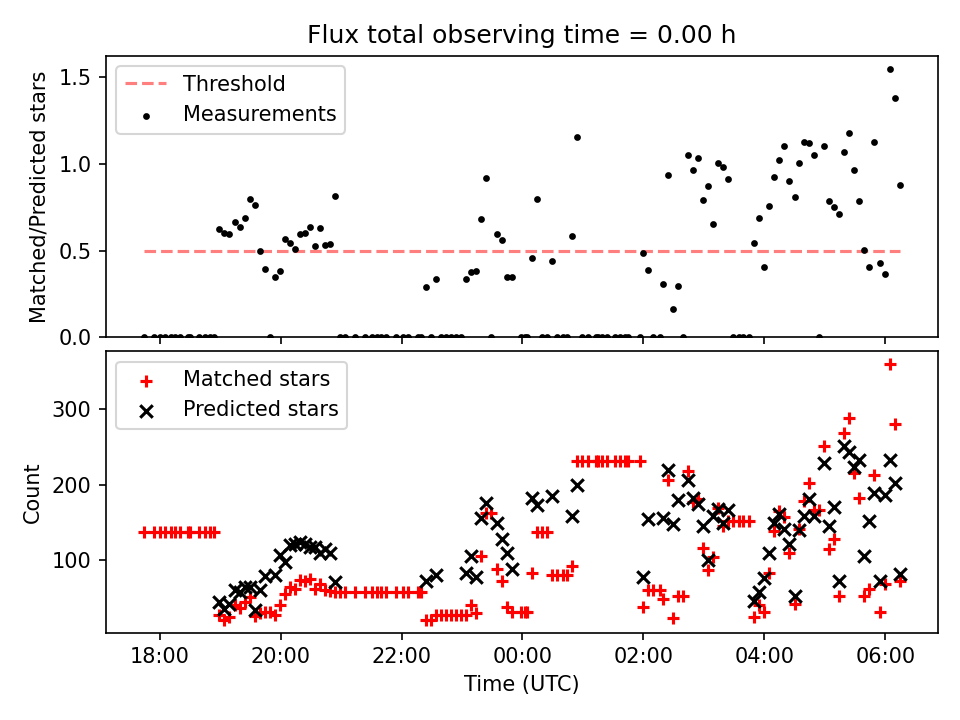 Flux total observing time = 0.00 h

Threshold
Measurements

Matched/Predicted stars

1.5
1.0
0.5
0.0

Matched stars
Predicted stars

Count

300
200
100

18:00
20:00
22:00
00:00
02:00
04:00
06:00

Time (UTC)